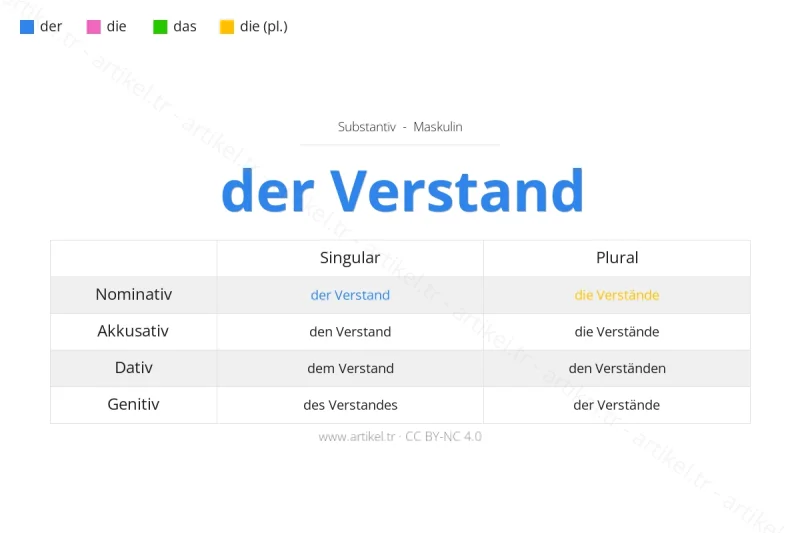 der die das die (pl.)

Substantiv - Maskulin

der Verstand

| | Singular | Plural |
|---|---|---|
| Nominativ | der Verstand | die Verstände |
| Akkusativ | den Verstand | die Verstände |
| Dativ | dem Verstand | den Verständen |
| Genitiv | des Verstandes | der Verstände |

www.artikel.tr · CC BY-NC 4.0

artikel.tr - artikel.tr - artikel.tr - artikel.tr - artikel.tr